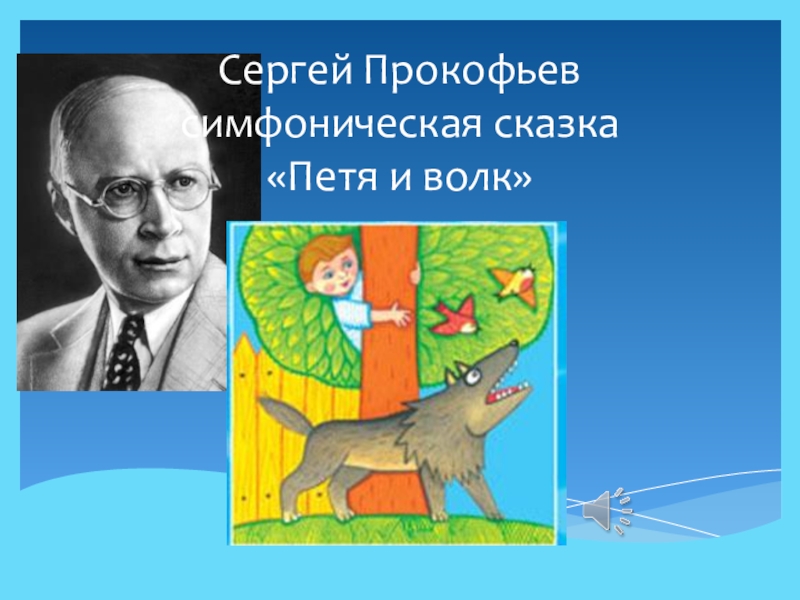 Сергей Прокофьев
симфоническая сказка
«Петя и волк»